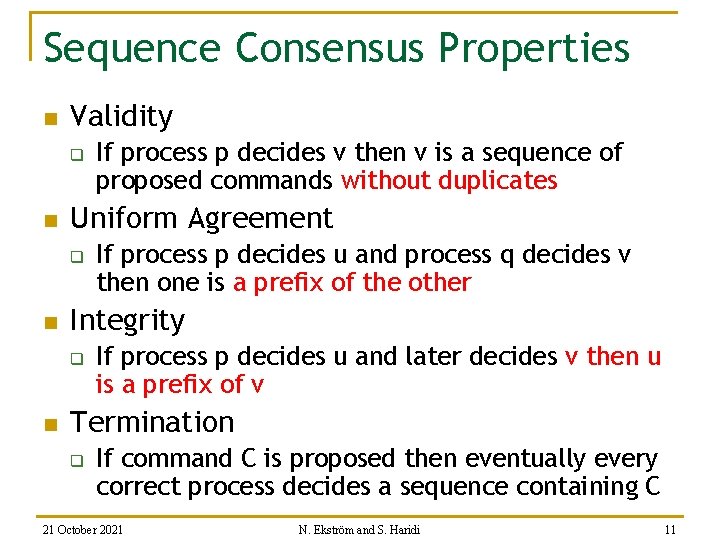 Sequence Consensus Properties

Validity

If process p decides v then v is a sequence of proposed commands without duplicates

Uniform Agreement

If process p decides u and process q decides v then one is a prefix of the other

Integrity

If process p decides u and later decides v then u is a prefix of v

Termination

If command C is proposed then eventually every correct process decides a sequence containing C

21 October 2021 N. Ekström and S. Haridi 11